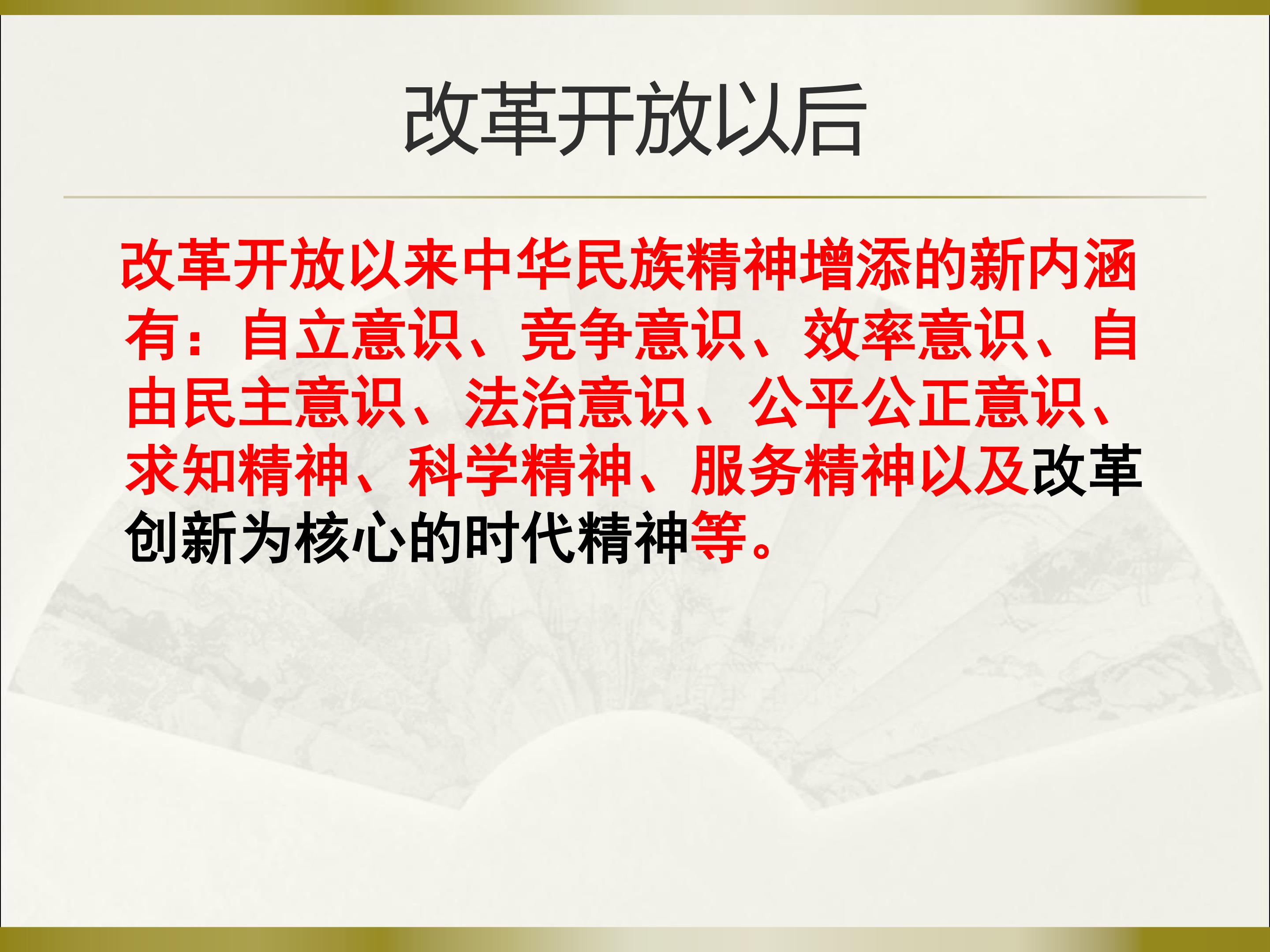 改革开放以后

改革开放以来中华民族精神增添的新内涵有：自立意识、竞争意识、效率意识、自由民主意识、法治意识、公平公正意识、求知精神、科学精神、服务精神以及改革创新为核心的时代精神等。